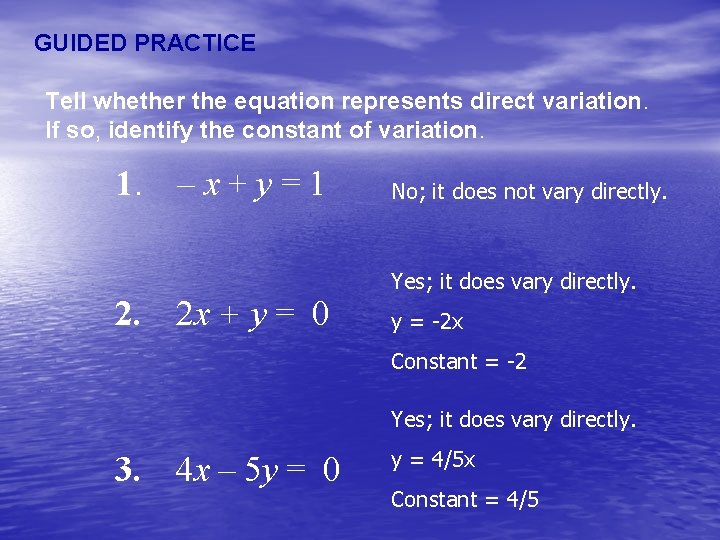 GUIDED PRACTICE

Tell whether the equation represents direct variation. If so, identify the constant of variation.

1. $-x + y = 1$

No; it does not vary directly.

2. $2x + y = 0$

Yes; it does vary directly.

y = -2x

Constant = -2

3. $4x - 5y = 0$

Yes; it does vary directly.

y = 4/5x

Constant = 4/5